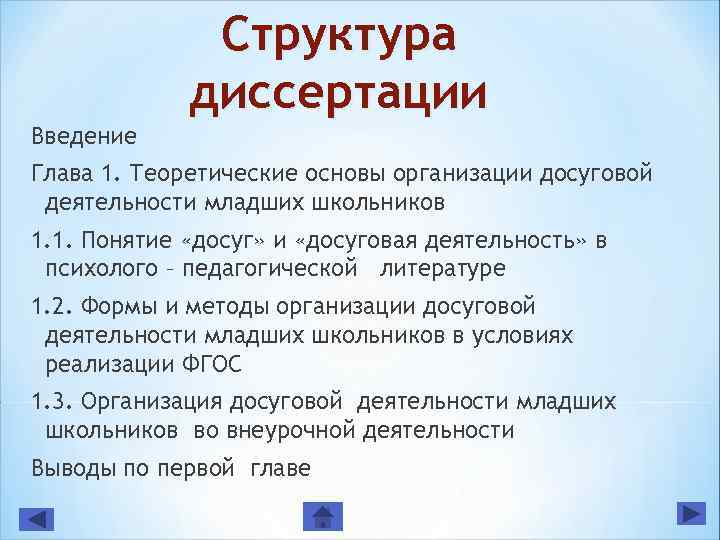 Структура диссертации

Введение

Глава 1. Теоретические основы организации досуговой деятельности младших школьников

1.1. Понятие «досуг» и «досуговая деятельность» в психолого – педагогической литературе

1.2. Формы и методы организации досуговой деятельности младших школьников в условиях реализации ФГОС

1.3. Организация досуговой деятельности младших школьников во внеурочной деятельности

Выводы по первой главе